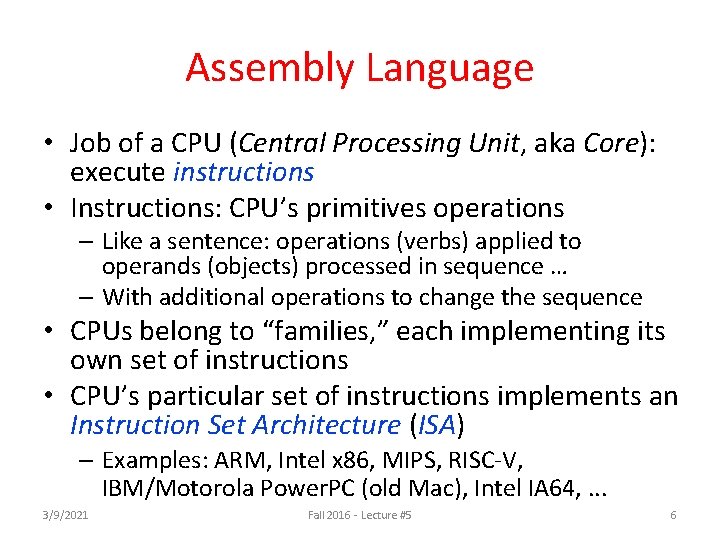 Assembly Language

• Job of a CPU (Central Processing Unit, aka Core): execute instructions
• Instructions: CPU's primitives operations
– Like a sentence: operations (verbs) applied to operands (objects) processed in sequence …
– With additional operations to change the sequence
• CPUs belong to "families," each implementing its own set of instructions
• CPU's particular set of instructions implements an Instruction Set Architecture (ISA)
– Examples: ARM, Intel x86, MIPS, RISC-V, IBM/Motorola PowerPC (old Mac), Intel IA64, ...

3/9/2021 Fall 2016 - Lecture #5 6